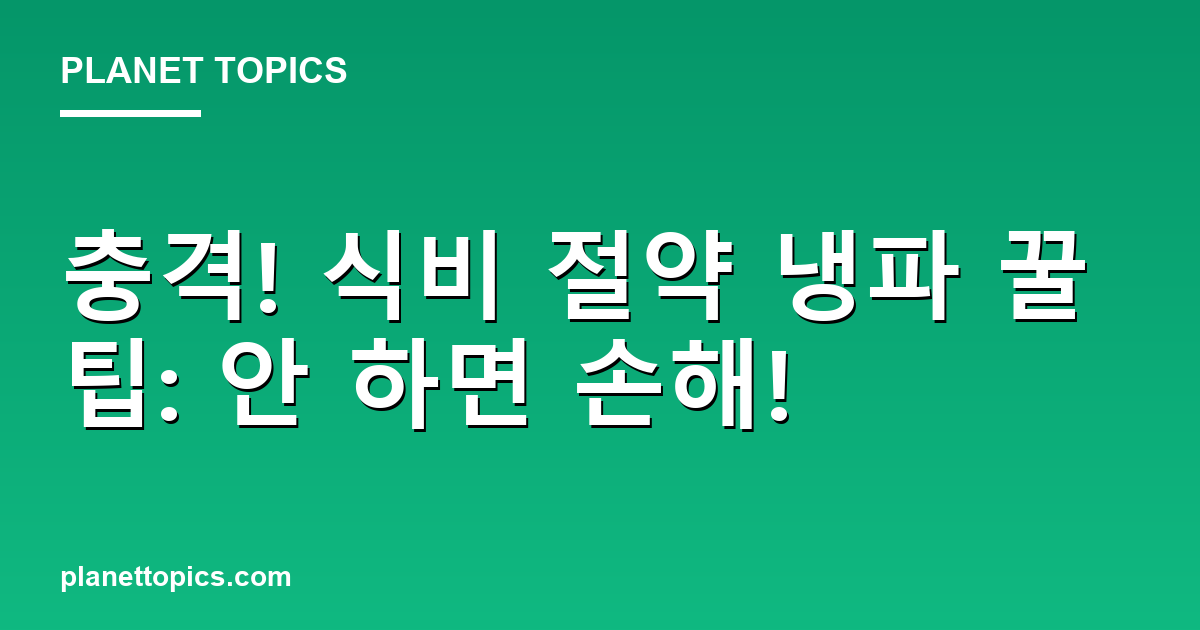 PLANET TOPICS

충격! 식비 절약 냉파 꿀팁: 안 하면 손해!

planettopics.com